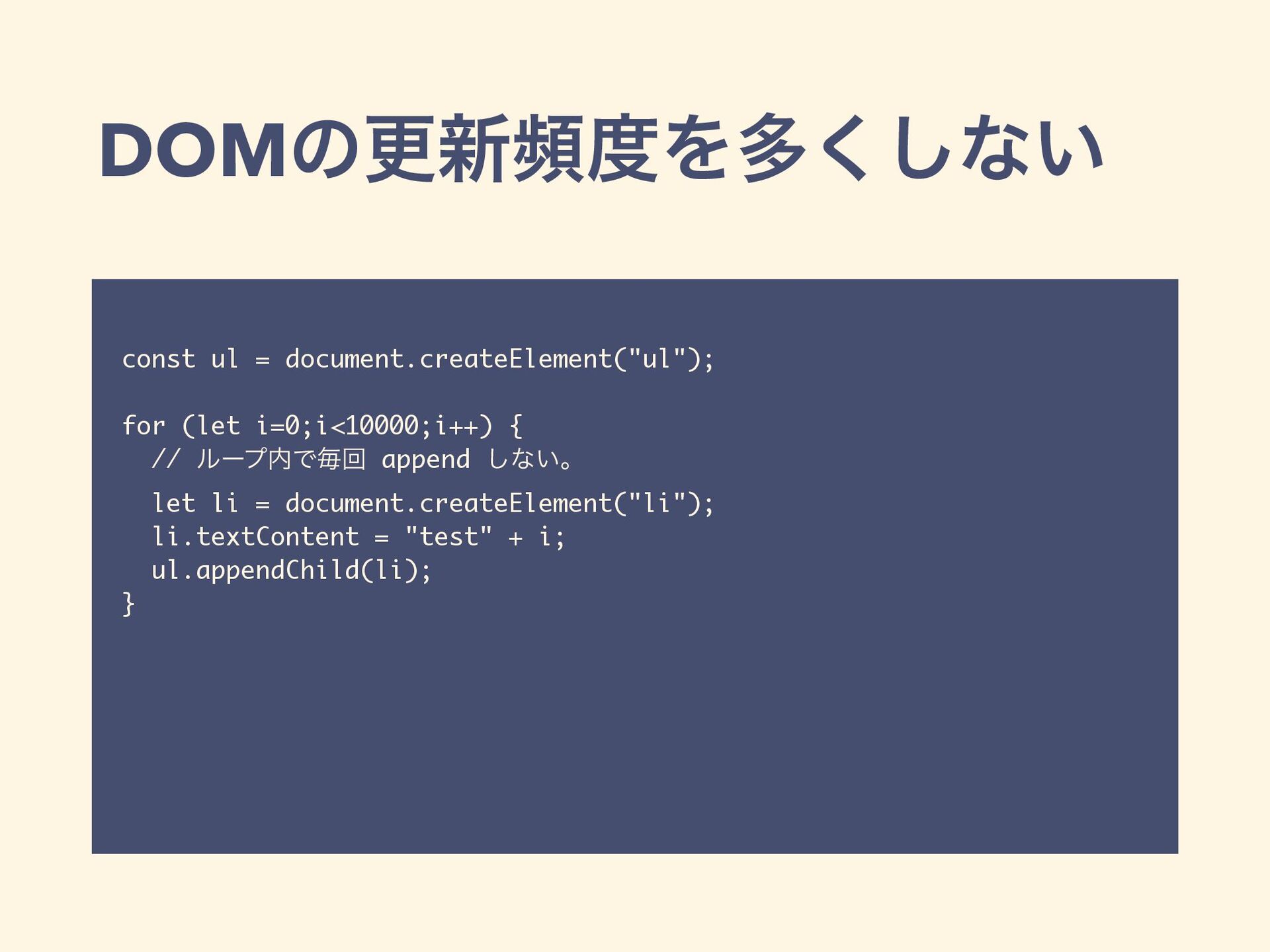 DOMの更新頻度を多くしない

const ul = document.createElement("ul");

for (let i=0;i<10000;i++) {
  // ループ内で毎回 append しない。
  let li = document.createElement("li");
  li.textContent = "test" + i;
  ul.appendChild(li);
}